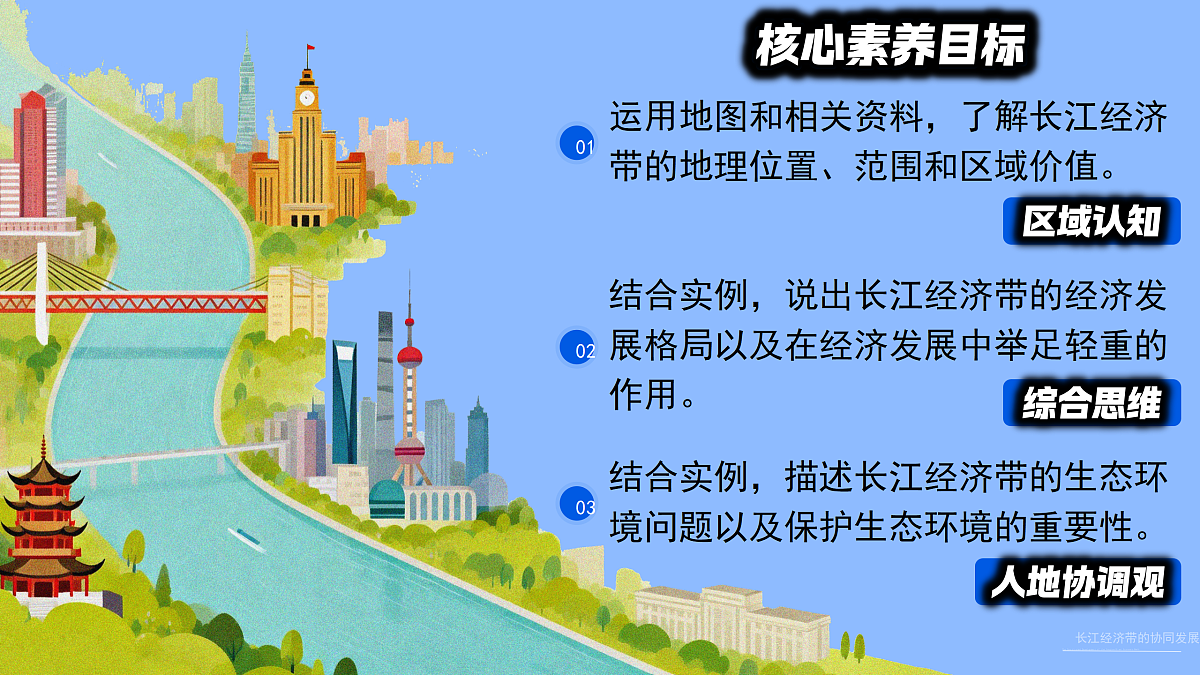 核心素养目标

01 运用地图和相关资料，了解长江经济带的地理位置、范围和区域价值。

区域认知

02 结合实例，说出长江经济带的经济发展格局以及在经济发展中举足轻重的作用。

综合思维

03 结合实例，描述长江经济带的生态环境问题以及保护生态环境的重要性。

人地协调观

长江经济带的协同发展